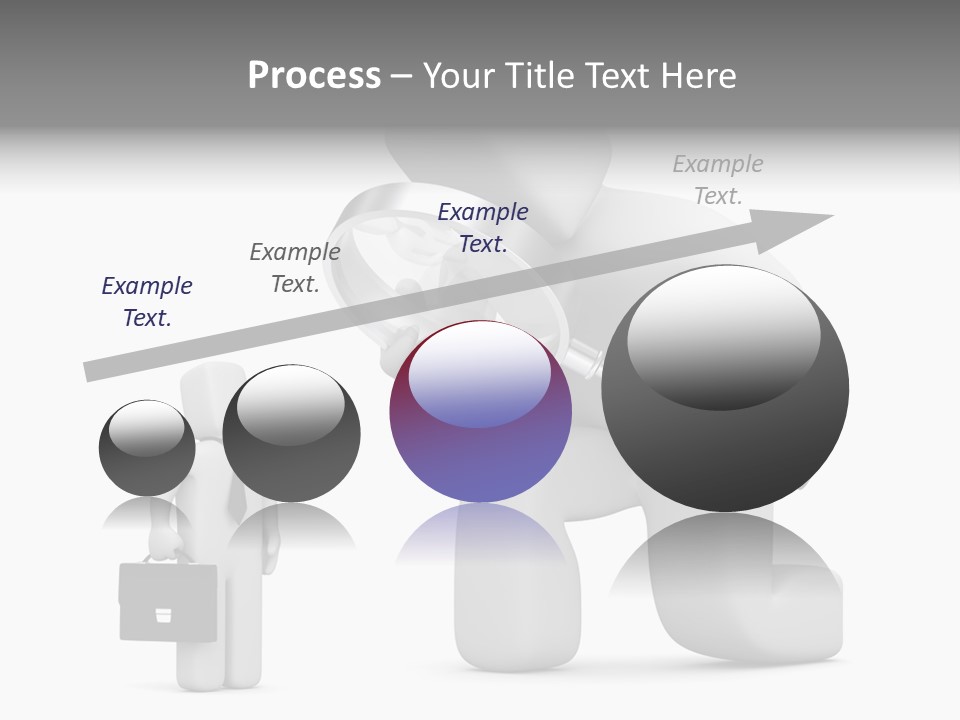 Process – Your Title Text Here

Example Text.

Example Text.

Example Text.

Example Text.